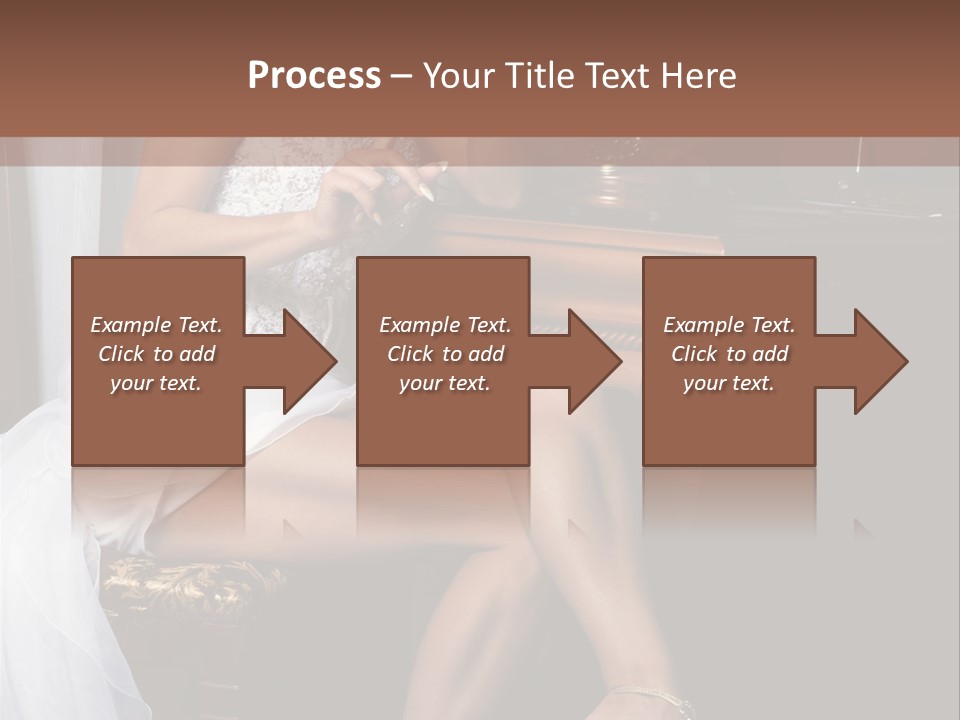 Process – Your Title Text Here

Example Text. Click to add your text.

Example Text. Click to add your text.

Example Text. Click to add your text.